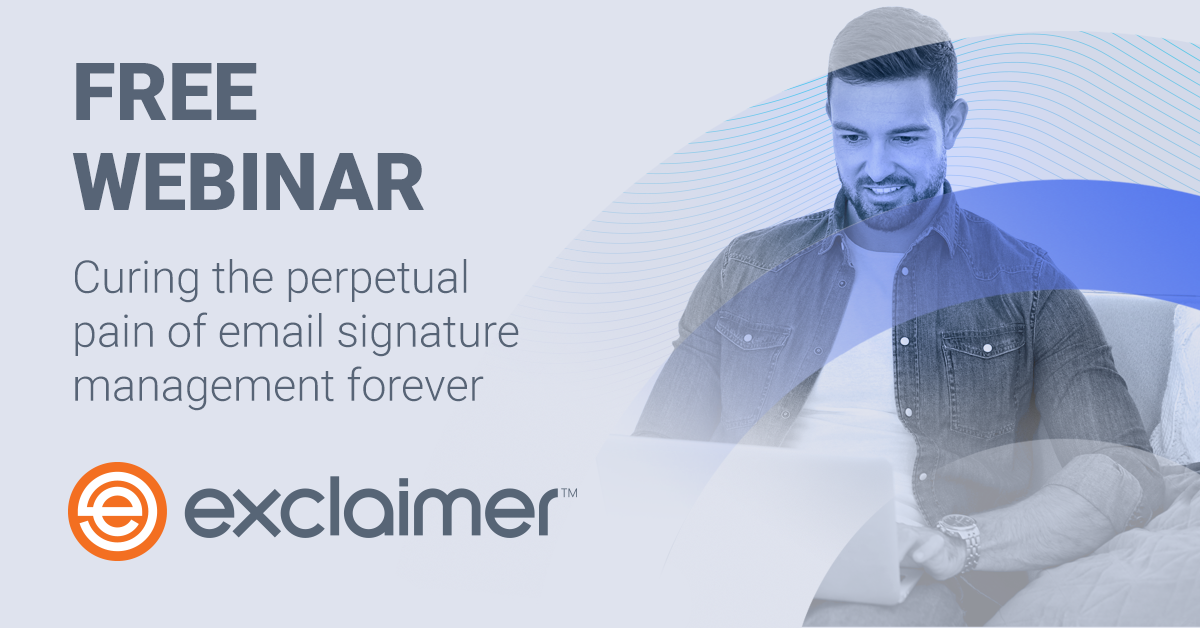 FREE
WEBINAR

Curing the perpetual pain of email signature management forever

exclaimer™